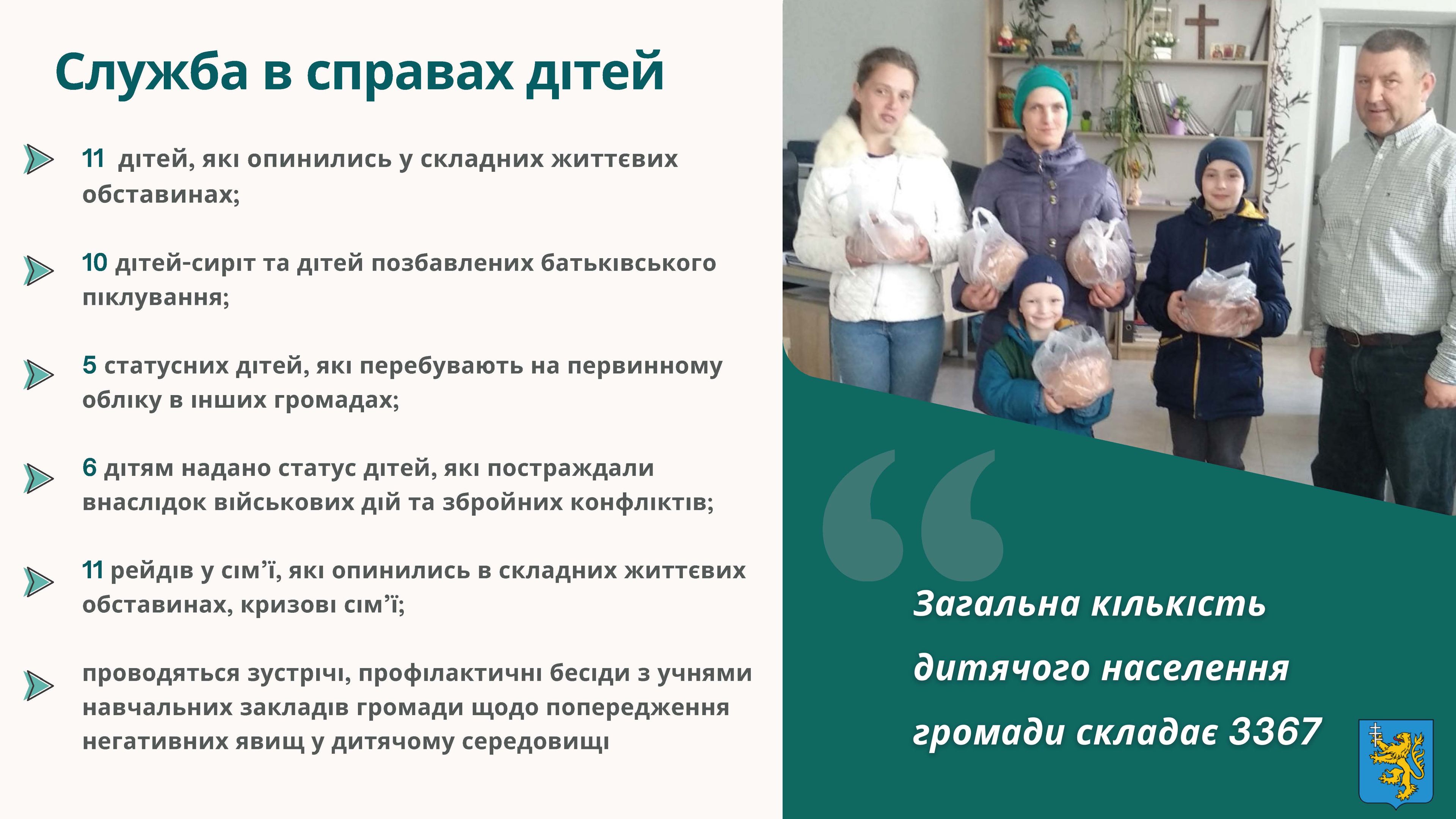 Служба в справах дітей

11 дітей, які опинились у складних життєвих обставинах;

10 дітей-сиріт та дітей позбавлених батьківського піклування;

5 статусних дітей, які перебувають на первинному обліку в інших громадах;

6 дітям надано статус дітей, які постраждали внаслідок військових дій та збройних конфліктів;

11 рейдів у сім'ї, які опинились в складних життєвих обставинах, кризові сім'ї;

проводяться зустрічі, профілактичні бесіди з учнями навчальних закладів громади щодо попередження негативних явищ у дитячому середовищі

Загальна кількість дитячого населення громади складає 3367